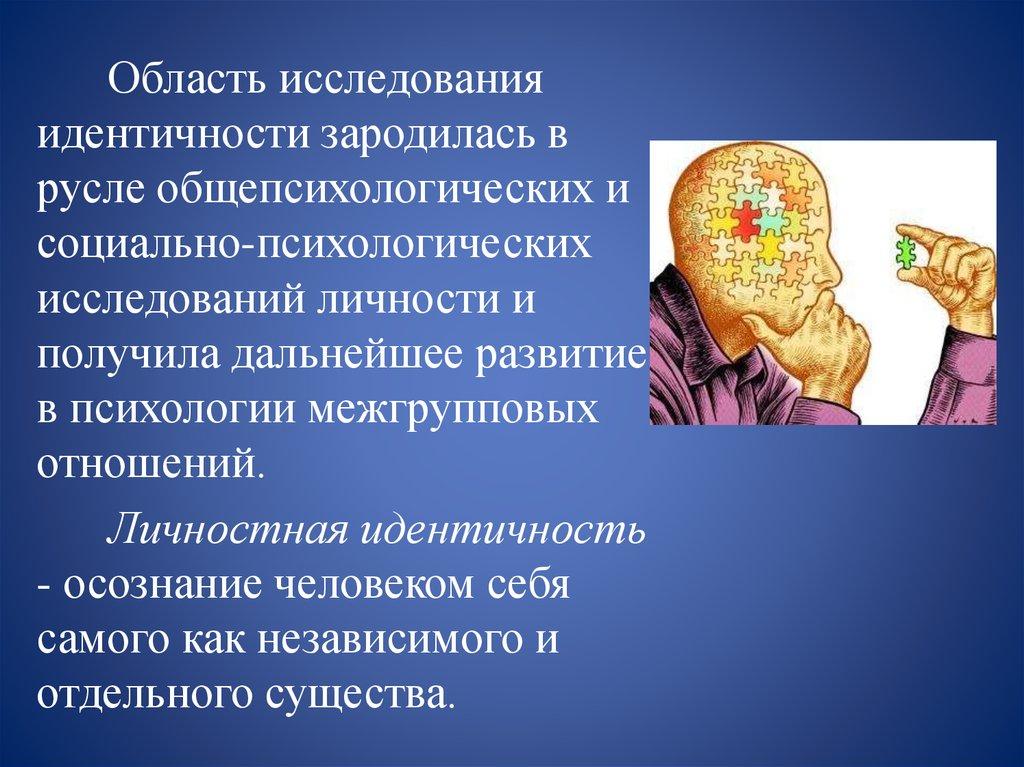 Область исследования идентичности зародилась в русле общепсихологических и социально-психологических исследований личности и получила дальнейшее развитие в психологии межгрупповых отношений.

Личностная идентичность - осознание человеком себя самого как независимого и отдельного существа.